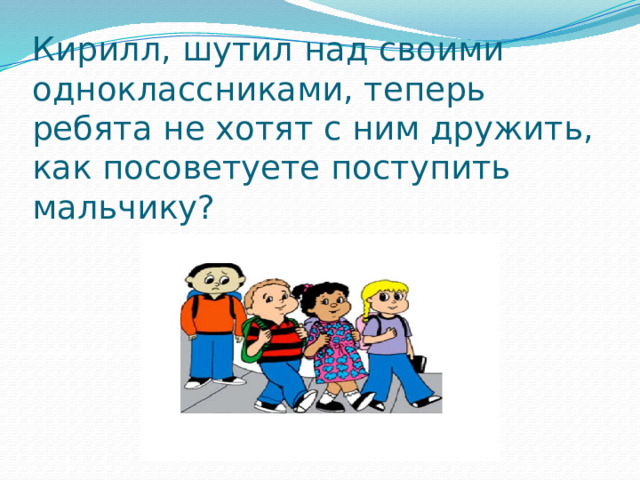 Кирилл, шутил над своими одноклассниками, теперь ребята не хотят с ним дружить, как посоветуете поступить мальчику?